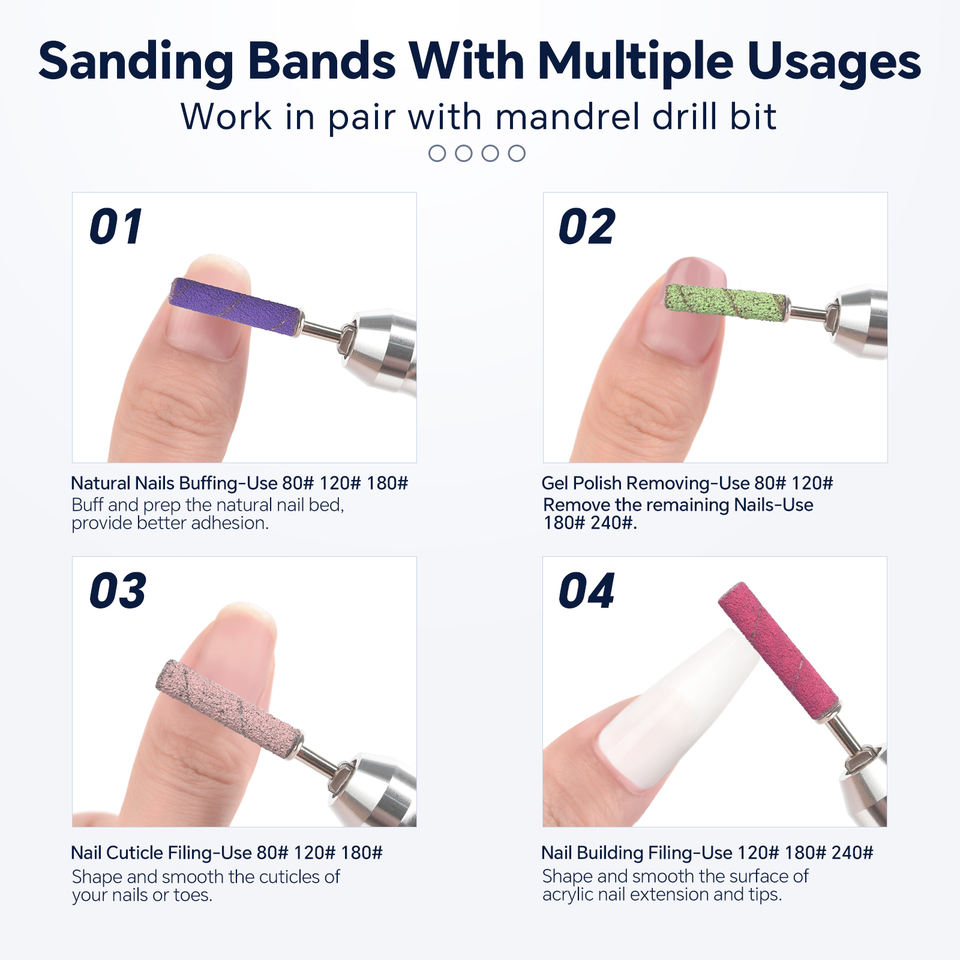 Sanding Bands With Multiple Usages

Work in pair with mandrel drill bit

01

Natural Nails Buffing-Use 80# 120# 180#

Buff and prep the natural nail bed, provide better adhesion.

02

Gel Polish Removing-Use 80# 120#
Remove the remaining Nails-Use 180# 240#.

03

Nail Cuticle Filing-Use 80# 120# 180#

Shape and smooth the cuticles of your nails or toes.

04

Nail Building Filing-Use 120# 180# 240#

Shape and smooth the surface of acrylic nail extension and tips.